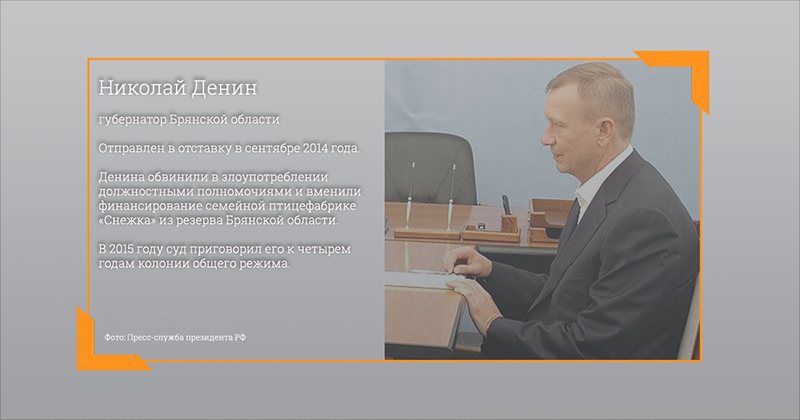 Николай Денин

губернатор Брянской области

Отправлен в отставку в сентябре 2014 года.

Денина обвинили в злоупотреблении должностными полномочиями и вменили финансирование семейной птицефабрике «Снежка» из резерва Брянской области.

В 2015 году суд приговорил его к четырем годам колонии общего режима.

Фото: Пресс-служба президента РФ